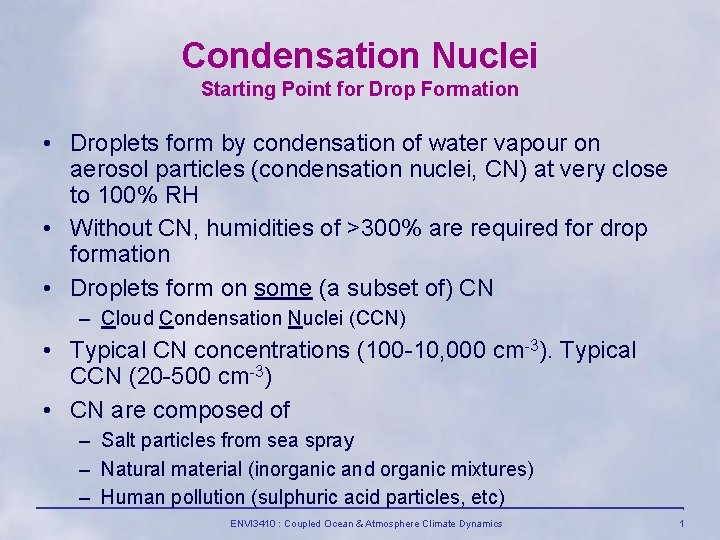 Condensation Nuclei
Starting Point for Drop Formation

• Droplets form by condensation of water vapour on aerosol particles (condensation nuclei, CN) at very close to 100% RH
• Without CN, humidities of >300% are required for drop formation
• Droplets form on some (a subset of) CN
– Cloud Condensation Nuclei (CCN)
• Typical CN concentrations (100-10,000 cm$^{-3}$). Typical CCN (20-500 cm$^{-3}$)
• CN are composed of
– Salt particles from sea spray
– Natural material (inorganic and organic mixtures)
– Human pollution (sulphuric acid particles, etc)

ENVI3410 : Coupled Ocean & Atmosphere Climate Dynamics
1